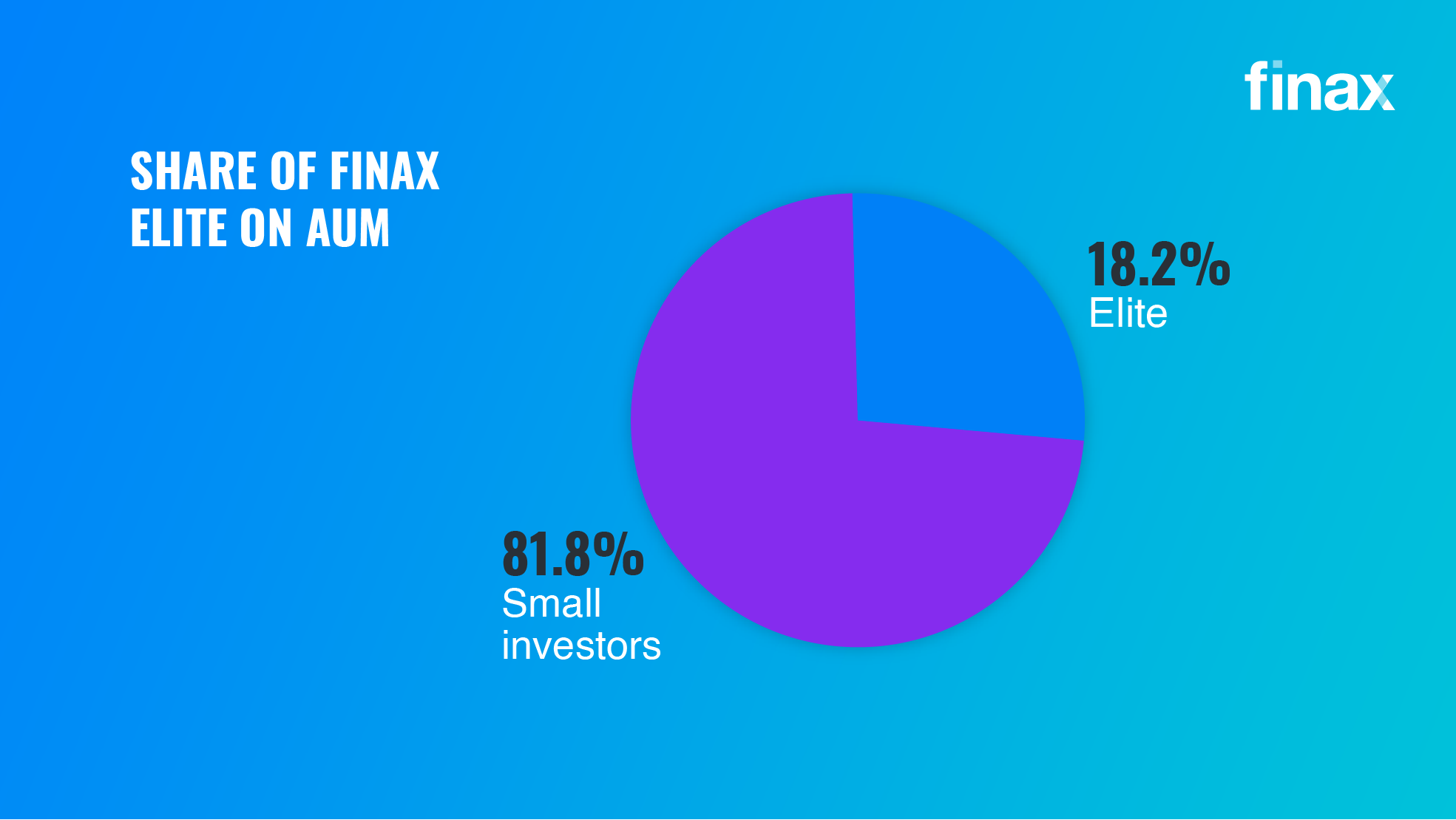 finax

SHARE OF FINAX ELITE ON AUM

18.2%
Elite

81.8%
Small investors